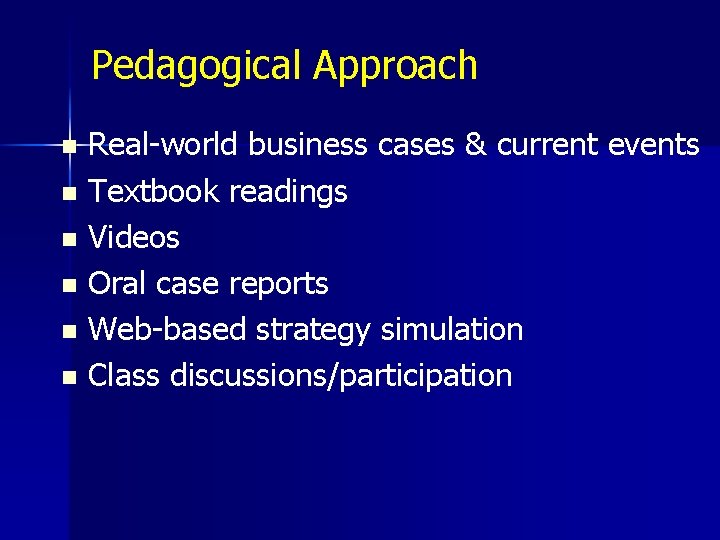 Pedagogical Approach

- Real-world business cases & current events
- Textbook readings
- Videos
- Oral case reports
- Web-based strategy simulation
- Class discussions/participation